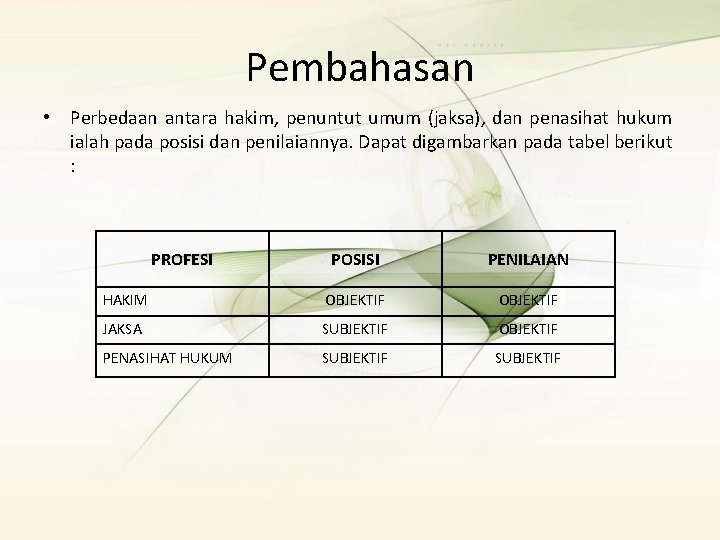 Pembahasan

• Perbedaan antara hakim, penuntut umum (jaksa), dan penasihat hukum ialah pada posisi dan penilaiannya. Dapat digambarkan pada tabel berikut :

| PROFESI | POSISI | PENILAIAN |
|---|---|---|
| HAKIM | OBJEKTIF | OBJEKTIF |
| JAKSA | SUBJEKTIF | OBJEKTIF |
| PENASIHAT HUKUM | SUBJEKTIF | SUBJEKTIF |